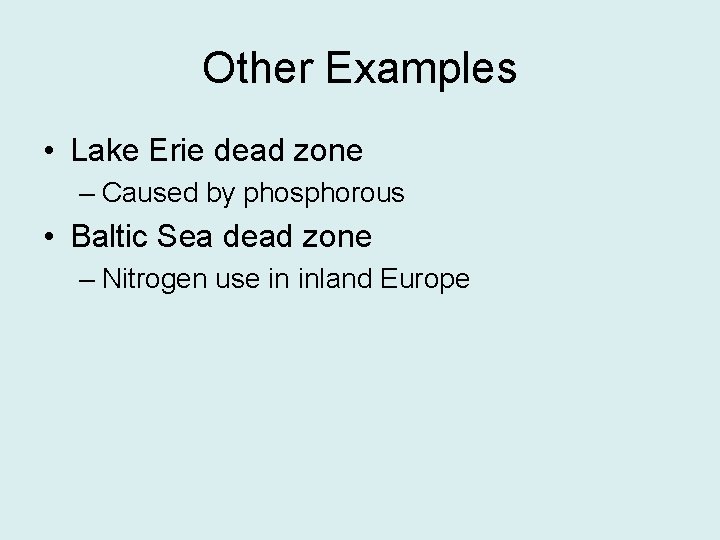 Other Examples

• Lake Erie dead zone
– Caused by phosphorous
• Baltic Sea dead zone
– Nitrogen use in inland Europe